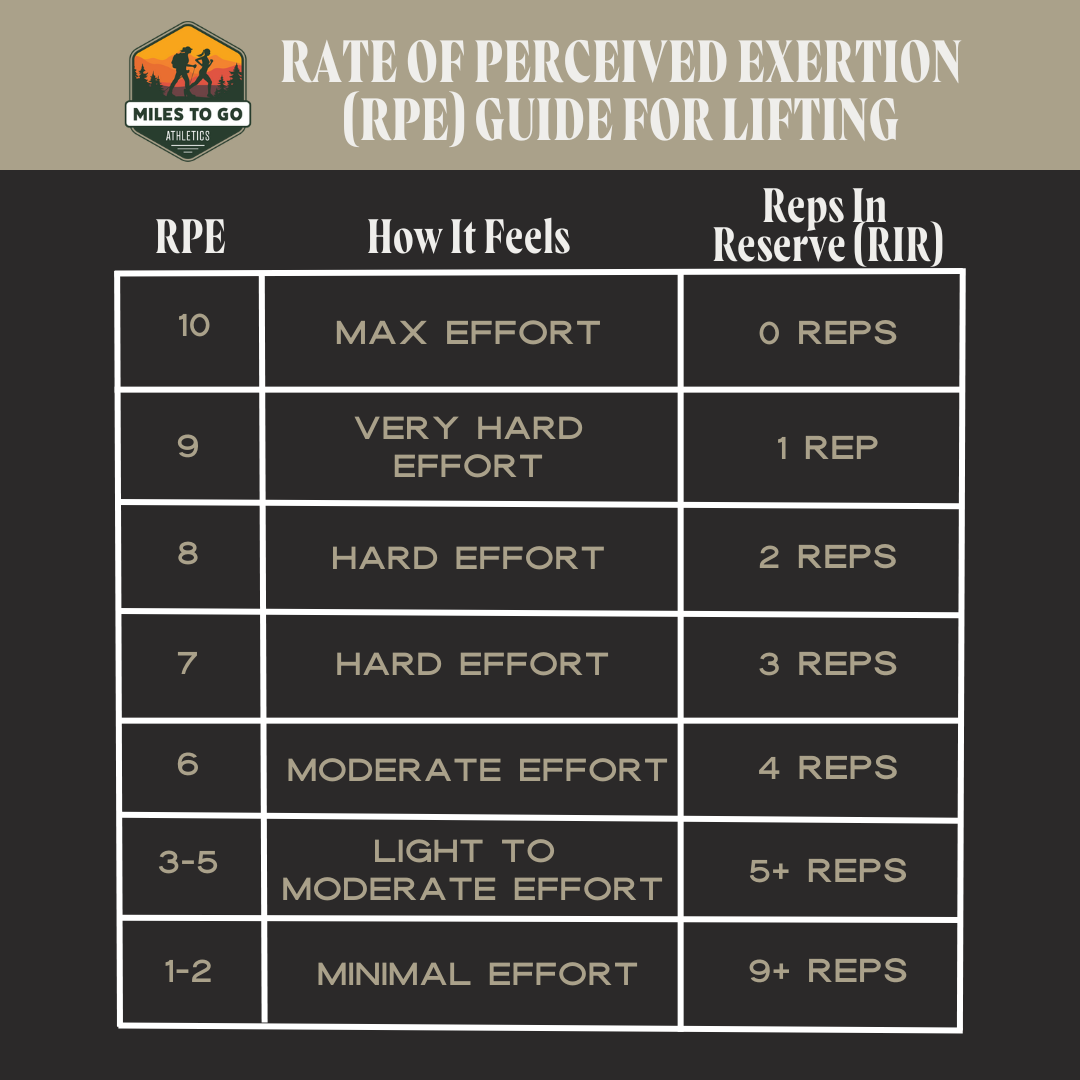 MILES TO GO
ATHLETICS

RATE OF PERCEIVED EXERTION (RPE) GUIDE FOR LIFTING

| RPE | How It Feels | Reps In Reserve (RIR) |
|---|---|---|
| 10 | MAX EFFORT | 0 REPS |
| 9 | VERY HARD EFFORT | 1 REP |
| 8 | HARD EFFORT | 2 REPS |
| 7 | HARD EFFORT | 3 REPS |
| 6 | MODERATE EFFORT | 4 REPS |
| 3-5 | LIGHT TO MODERATE EFFORT | 5+ REPS |
| 1-2 | MINIMAL EFFORT | 9+ REPS |